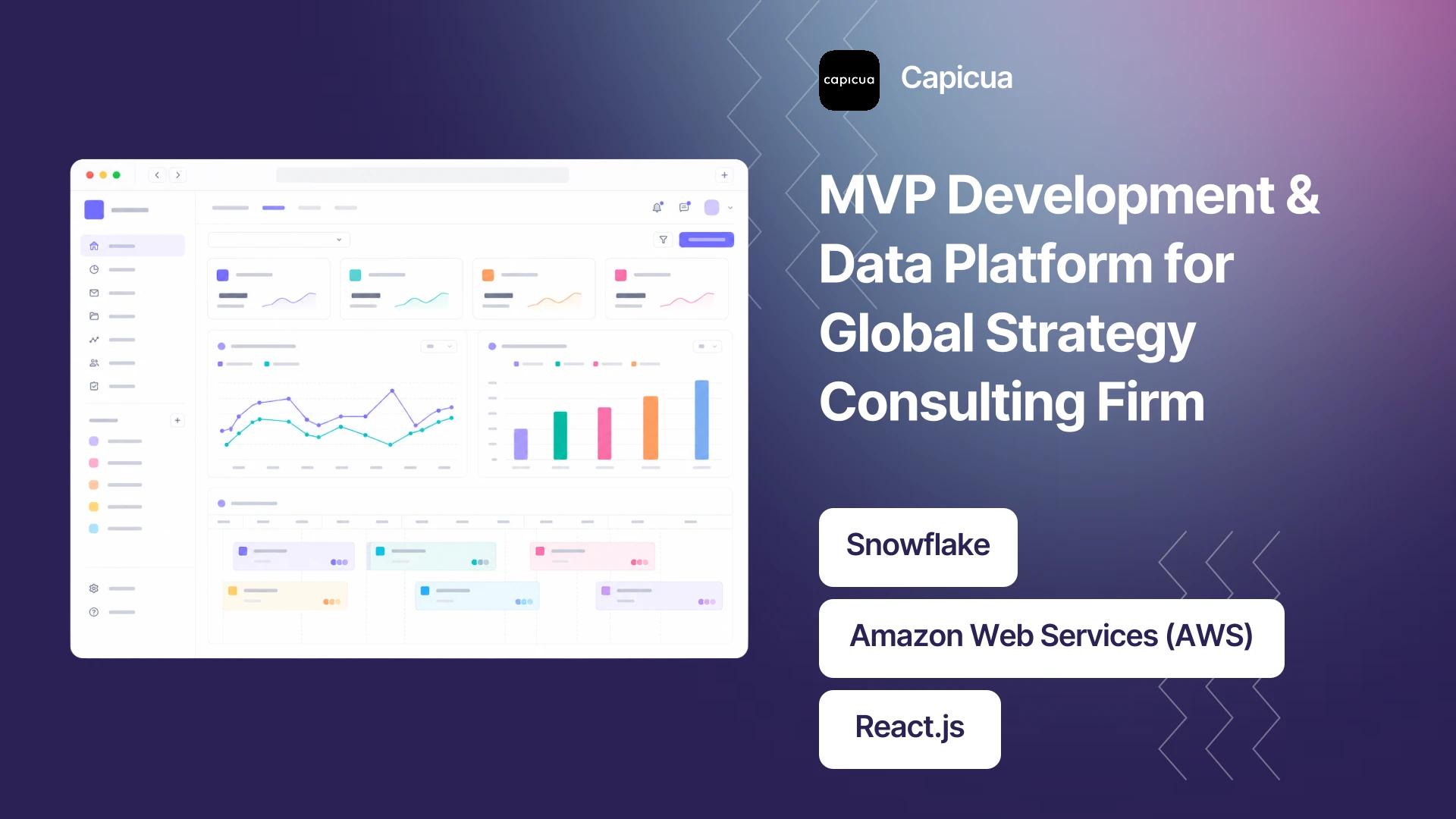 capicua

Capicua

MVP Development & Data Platform for Global Strategy Consulting Firm

Snowflake

Amazon Web Services (AWS)

React.js